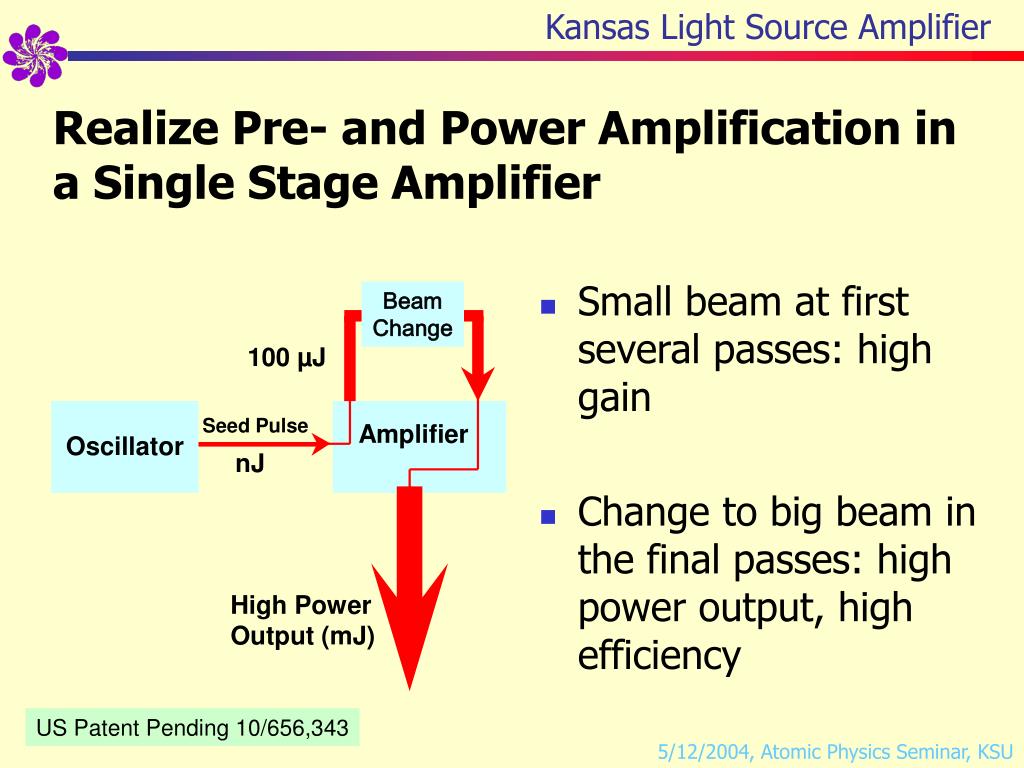 Kansas Light Source Amplifier

Realize Pre- and Power Amplification in a Single Stage Amplifier

Beam Change

100 µJ

Oscillator

Seed Pulse

nJ

Amplifier

High Power Output (mJ)

- Small beam at first several passes: high gain
- Change to big beam in the final passes: high power output, high efficiency

US Patent Pending 10/656,343

5/12/2004, Atomic Physics Seminar, KSU